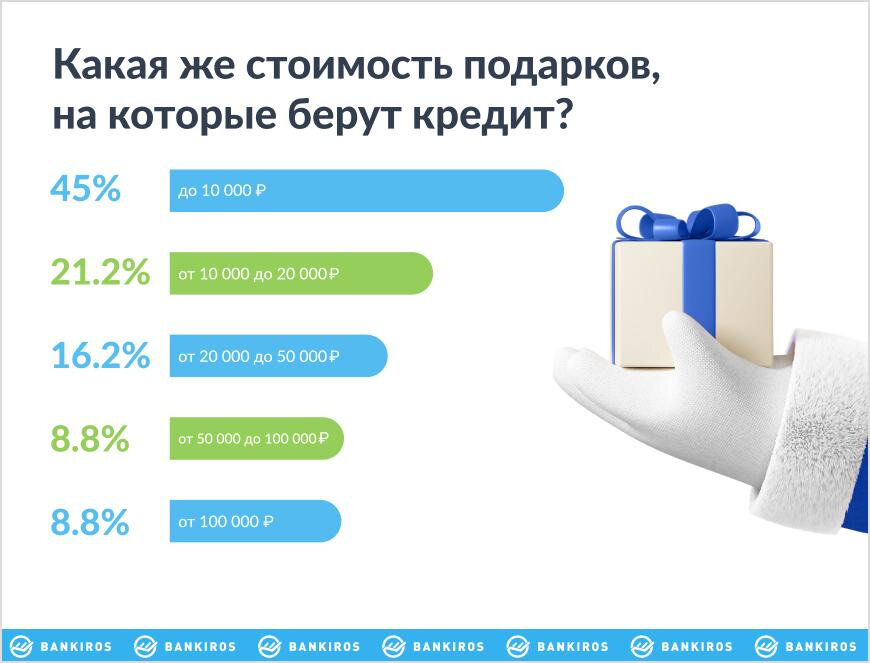 Какая же стоимость подарков, на которые берут кредит?

45% до 10 000 ₽

21.2% от 10 000 до 20 000 ₽

16.2% от 20 000 до 50 000 ₽

8.8% от 50 000 до 100 000 ₽

8.8% от 100 000 ₽

BANKIROS BANKIROS BANKIROS BANKIROS BANKIROS BANKIROS BANKIROS